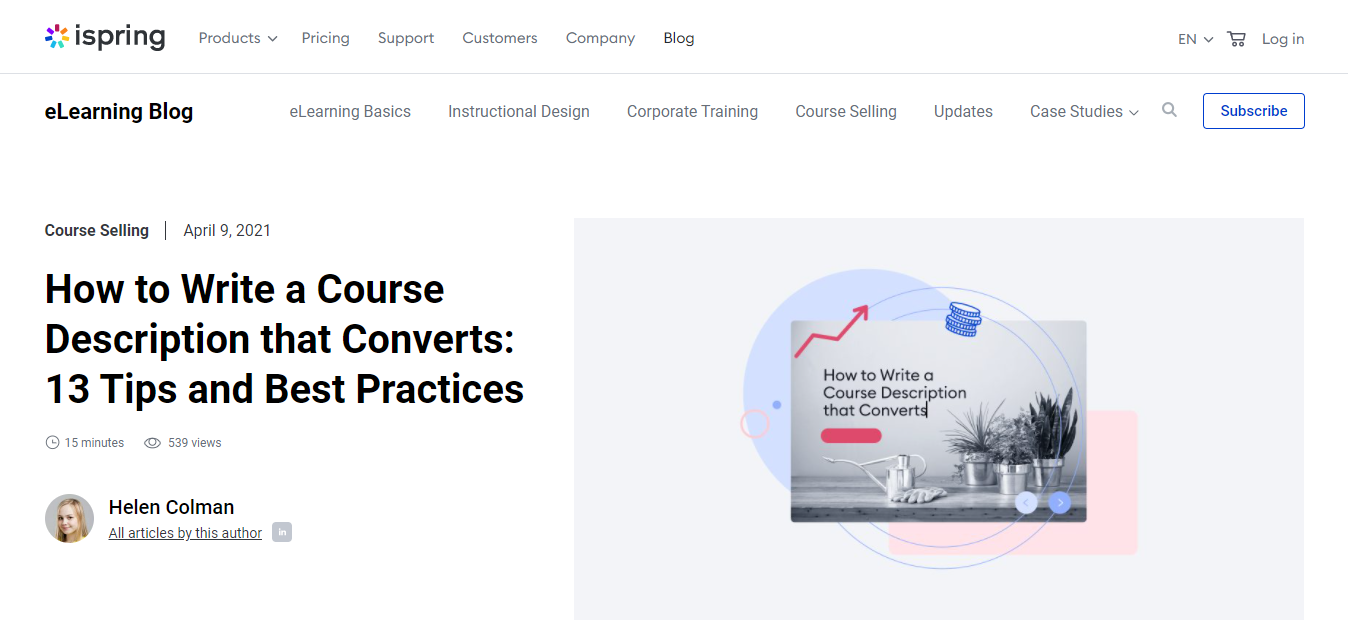 ispring Products Pricing Support Customers Company Blog EN Log in

eLearning Blog eLearning Basics Instructional Design Corporate Training Course Selling Updates Case Studies Subscribe

Course Selling | April 9, 2021

How to Write a Course Description that Converts: 13 Tips and Best Practices

15 minutes 539 views

Helen Colman
All articles by this author in

How to Write a Course Description that Converts